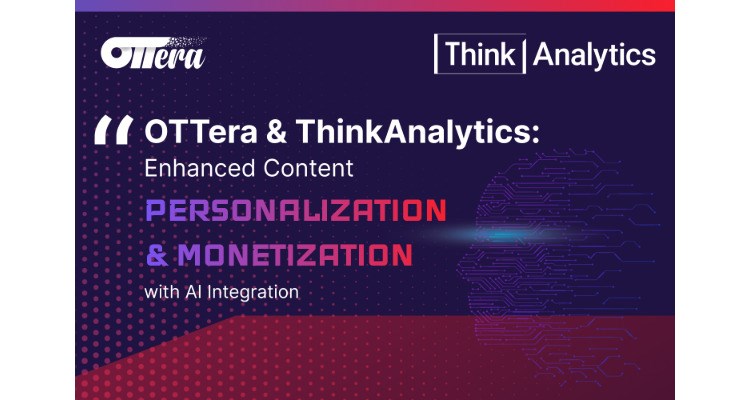 OTTera

Think | Analytics

" OTTera & ThinkAnalytics:
Enhanced Content
PERSONALIZATION
& MONETIZATION
with AI Integration